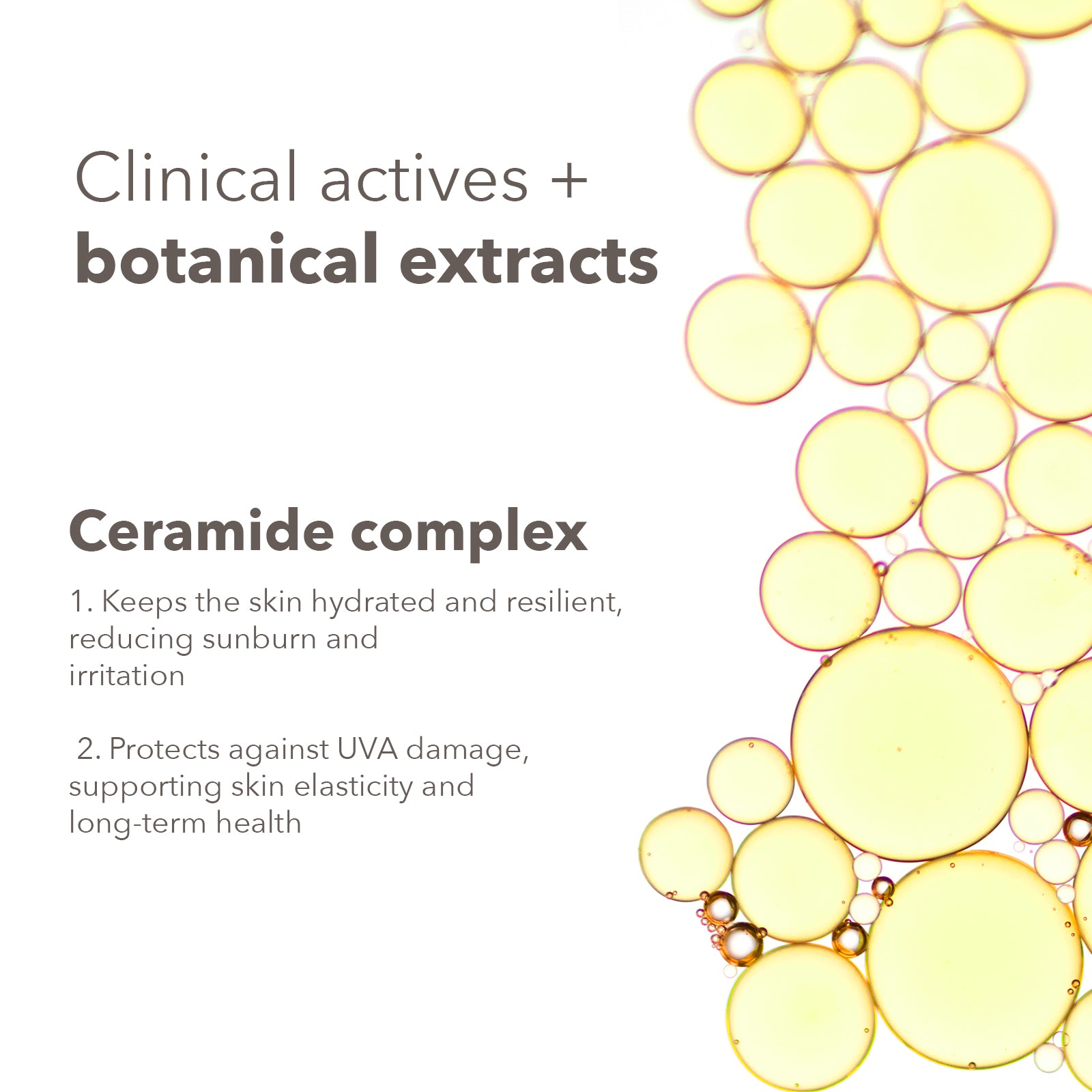 Clinical actives +
botanical extracts

Ceramide complex

1. Keeps the skin hydrated and resilient, reducing sunburn and irritation

2. Protects against UVA damage, supporting skin elasticity and long-term health